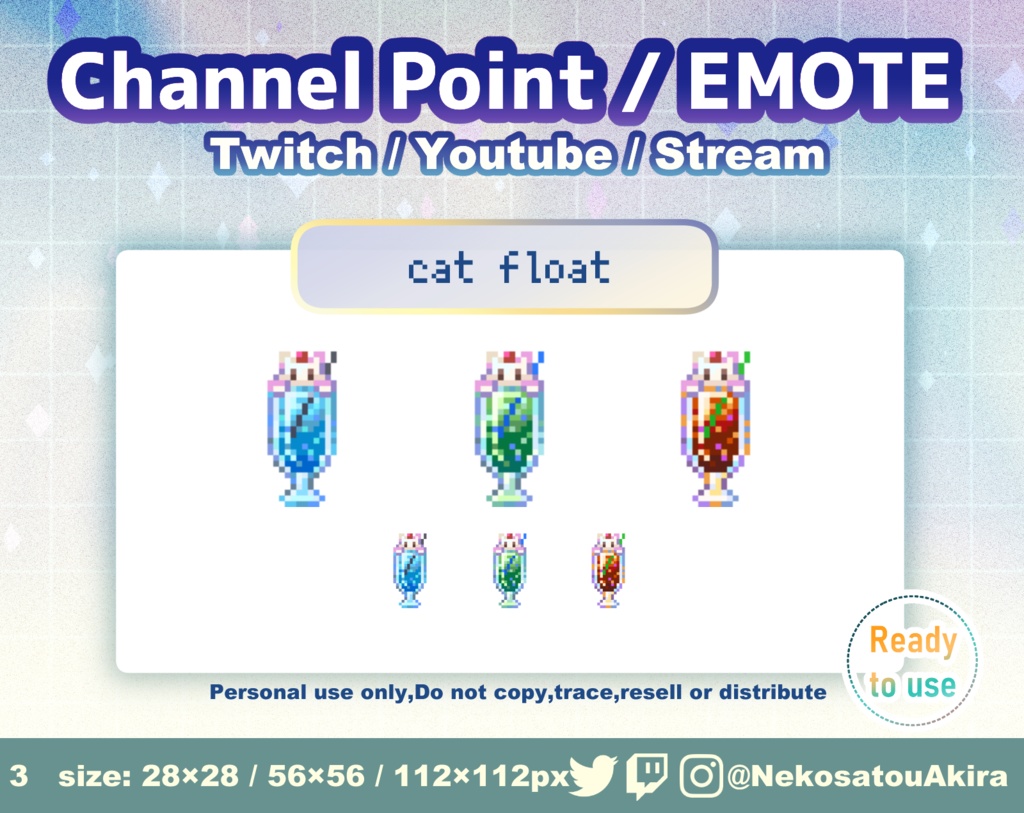 Channel Point / EMOTE
Twitch / Youtube / Stream

cat float

Ready to use

Personal use only,Do not copy,trace,resell or distribute

3 size: 28×28 / 56×56 / 112×112px @NekosatouAkira